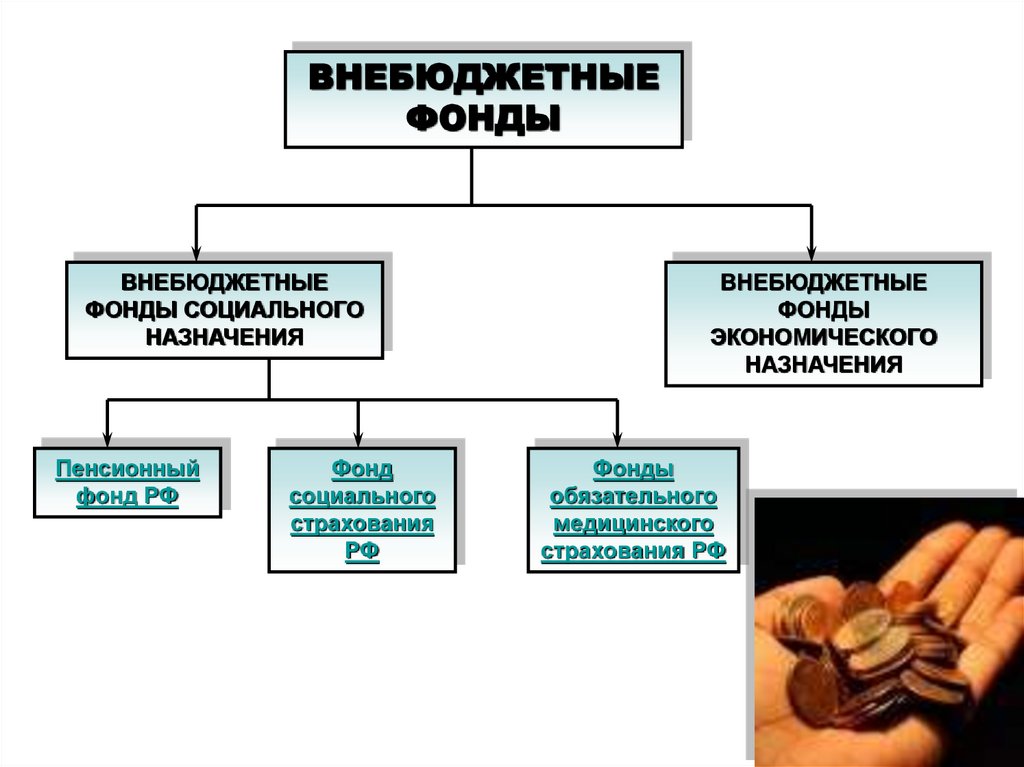 ВНЕБЮДЖЕТНЫЕ ФОНДЫ

ВНЕБЮДЖЕТНЫЕ ФОНДЫ СОЦИАЛЬНОГО НАЗНАЧЕНИЯ

ВНЕБЮДЖЕТНЫЕ ФОНДЫ ЭКОНОМИЧЕСКОГО НАЗНАЧЕНИЯ

Пенсионный фонд РФ

Фонд социального страхования РФ

Фонды обязательного медицинского страхования РФ